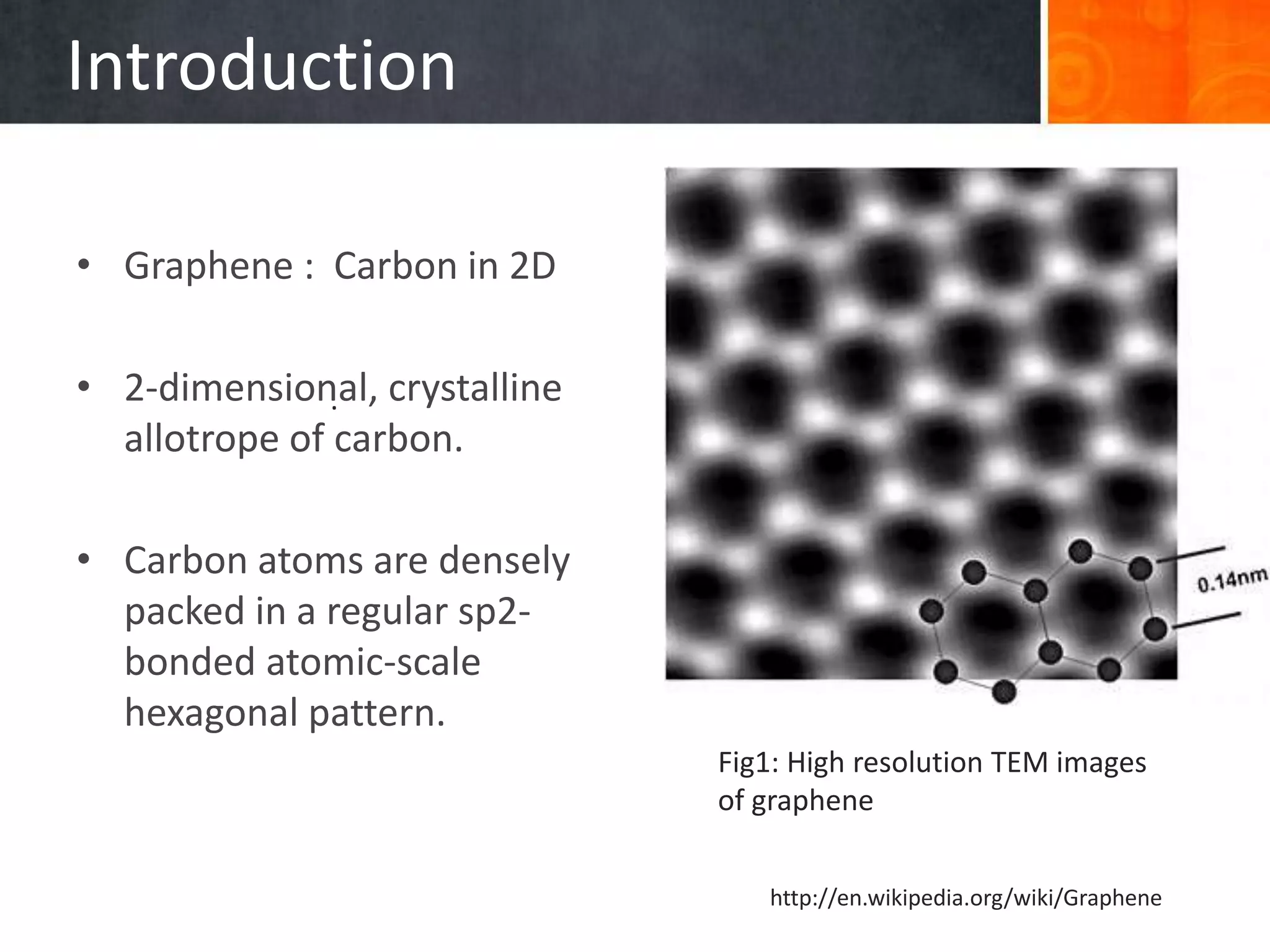 Introduction

• Graphene : Carbon in 2D

• 2-dimensional, crystalline allotrope of carbon.

• Carbon atoms are densely packed in a regular sp2-bonded atomic-scale hexagonal pattern.

0.14nm

Fig1: High resolution TEM images of graphene

http://en.wikipedia.org/wiki/Graphene